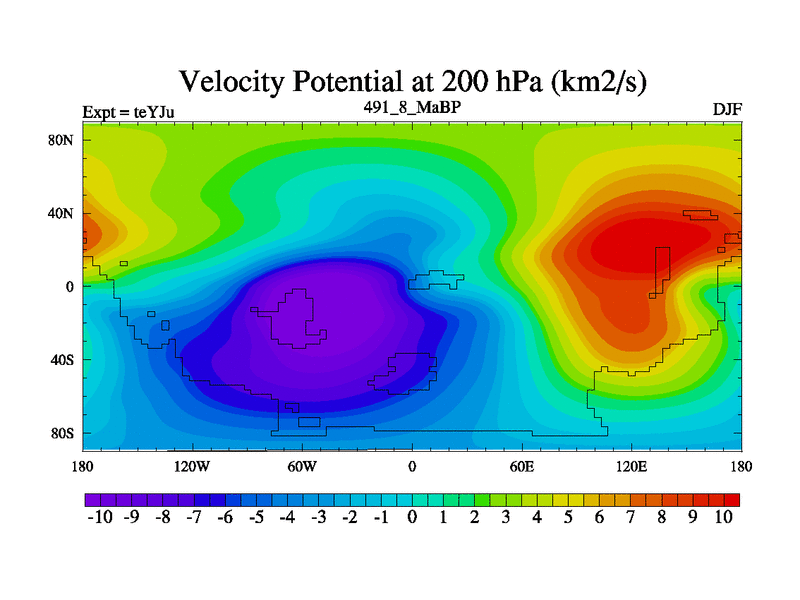 Velocity Potential at 200 hPa (km2/s)

Expt = teYJu

491_8_MaBP

DJF

80N

40N

0

40S

80S

180

120W

60W

0

60E

120E

180

-10 -9 -8 -7 -6 -5 -4 -3 -2 -1 0 1 2 3 4 5 6 7 8 9 10